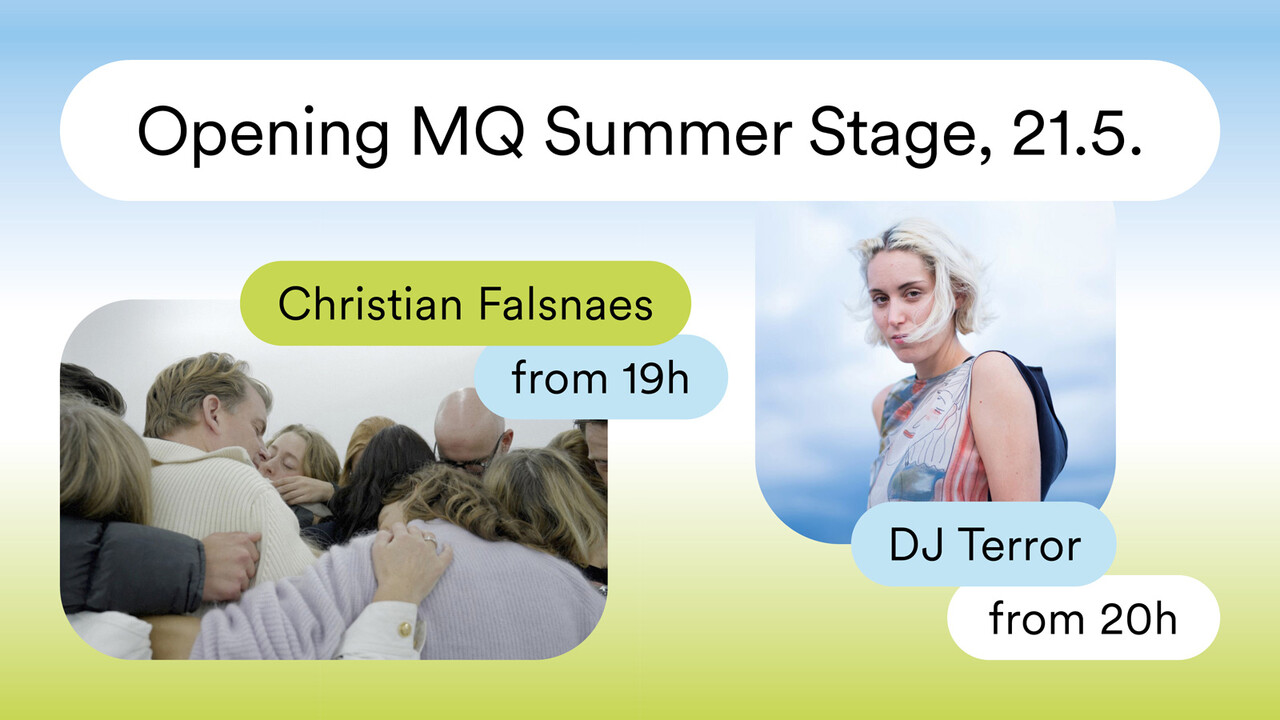 Opening MQ Summer Stage, 21.5.

Christian Falsnaes

from 19h

DJ Terror

from 20h